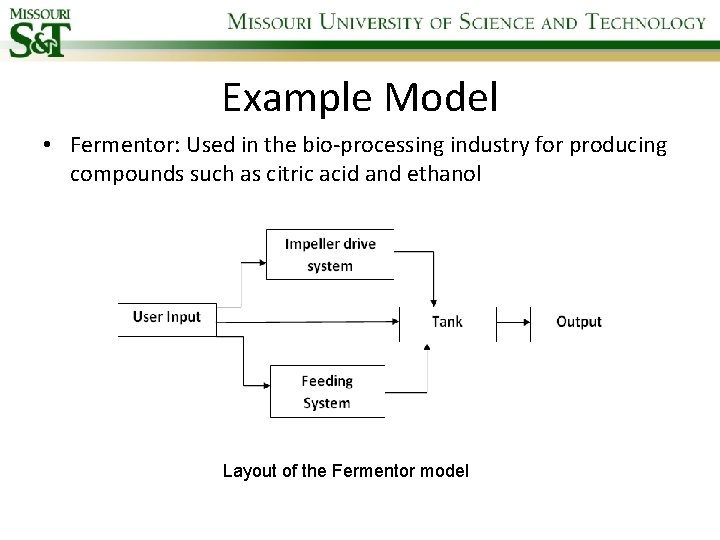 MISSOURI
S&T

MISSOURI UNIVERSITY OF SCIENCE AND TECHNOLOGY

Example Model

• Fermentor: Used in the bio-processing industry for producing compounds such as citric acid and ethanol

Impeller drive system

User Input

Tank

Output

Feeding System

Layout of the Fermentor model